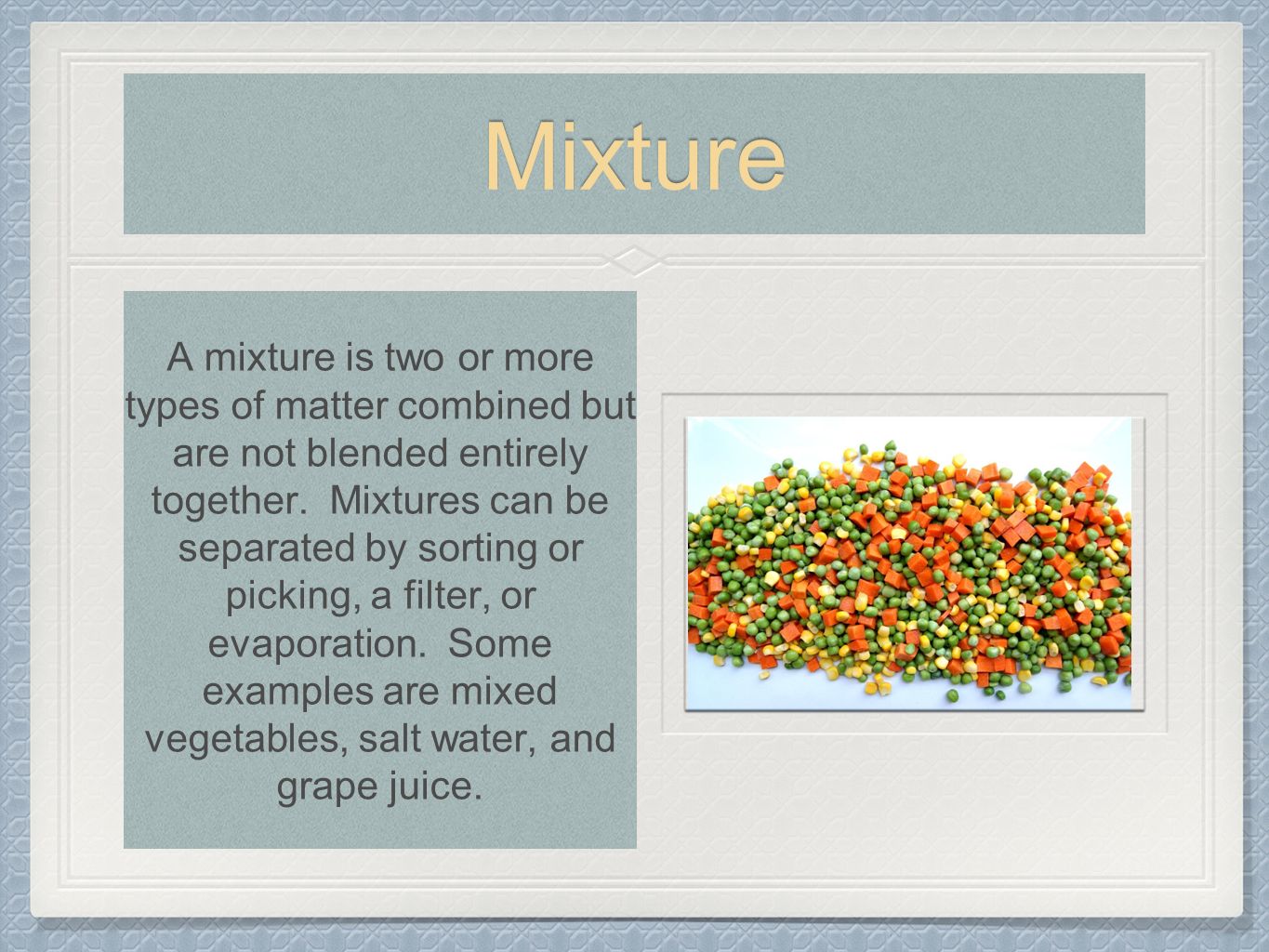 Mixture

A mixture is two or more types of matter combined but are not blended entirely together.  Mixtures can be separated by sorting or picking, a filter, or evaporation.  Some examples are mixed vegetables, salt water, and grape juice.